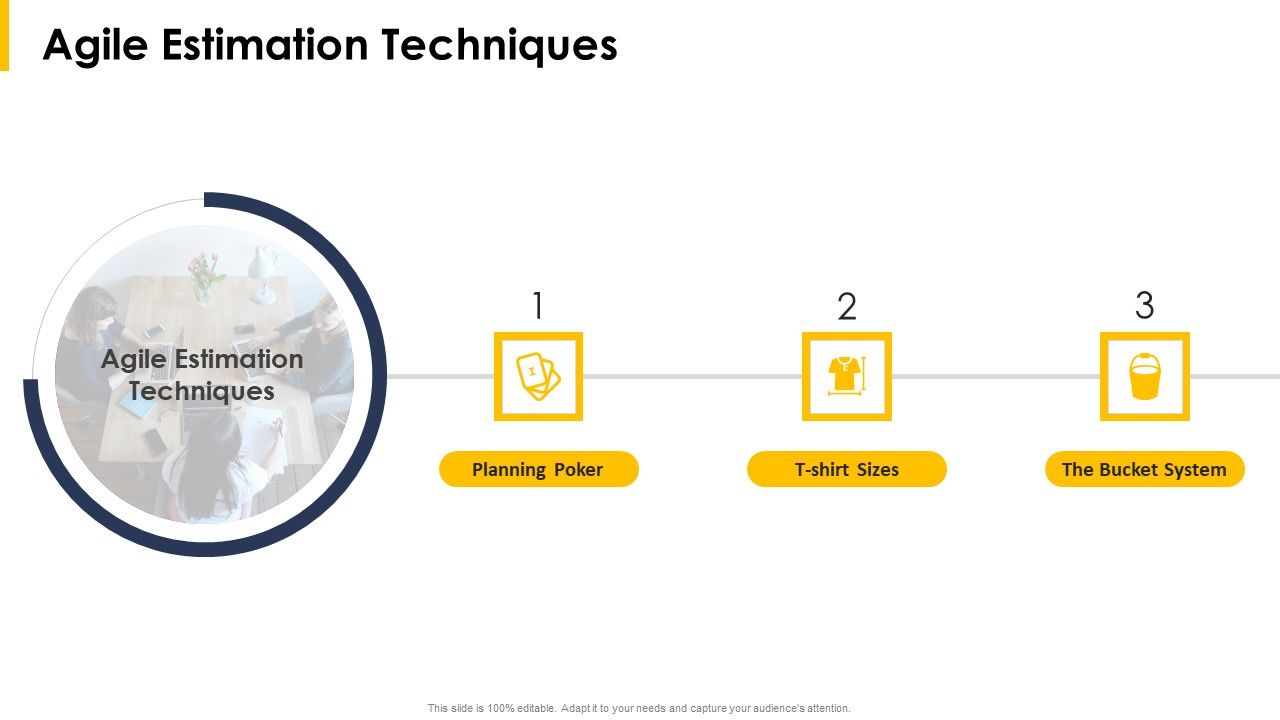 Agile Estimation Techniques

Agile Estimation Techniques

1

Planning Poker

2

T-shirt Sizes

3

The Bucket System

This slide is 100% editable. Adapt it to your needs and capture your audience's attention.